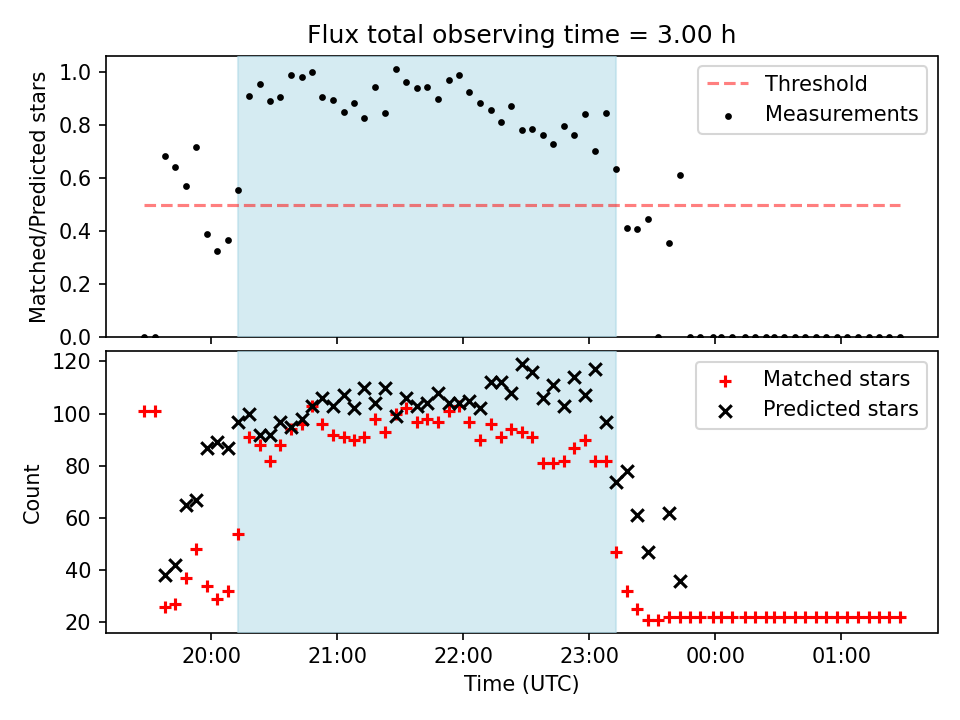 Flux total observing time = 3.00 h

Matched/Predicted stars

1.0
0.8
0.6
0.4
0.2
0.0

Threshold
Measurements

Count

120
100
80
60
40
20

Matched stars
Predicted stars

20:00
21:00
22:00
23:00
00:00
01:00

Time (UTC)